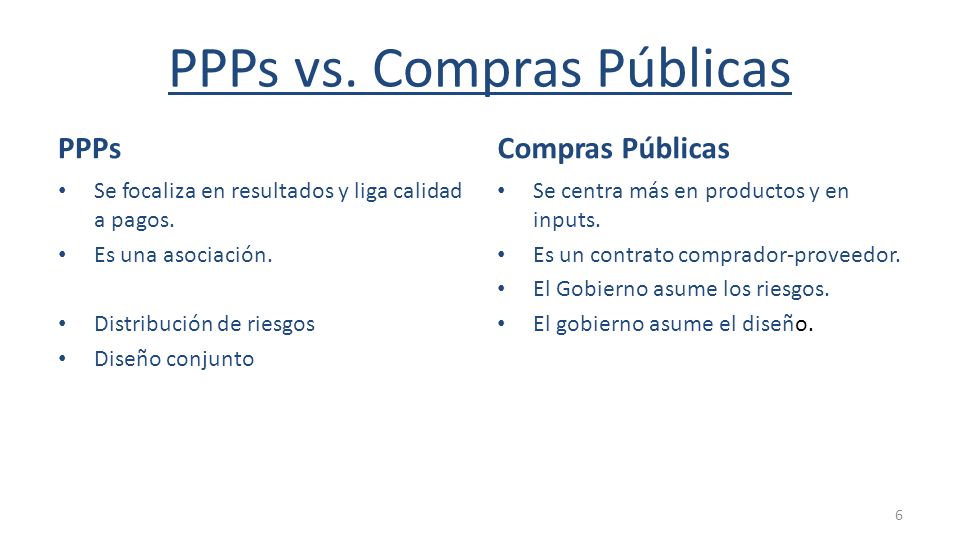 PPPs vs. Compras Públicas

PPPs

• Se focaliza en resultados y liga calidad a pagos.
• Es una asociación.

• Distribución de riesgos
• Diseño conjunto

Compras Públicas

• Se centra más en productos y en inputs.
• Es un contrato comprador-proveedor.
• El Gobierno asume los riesgos.
• El gobierno asume el diseño.

6